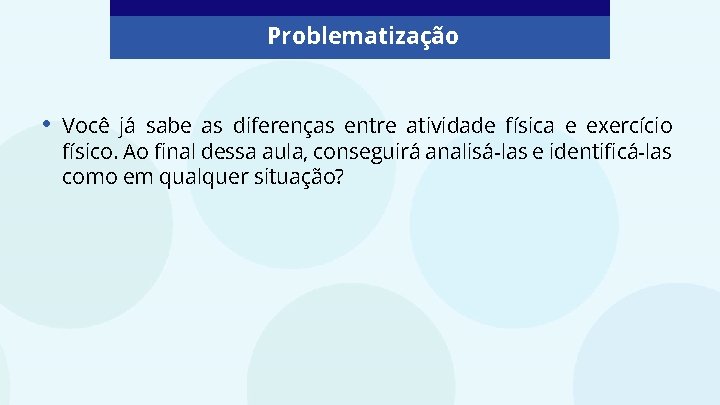 Problematização

• Você já sabe as diferenças entre atividade física e exercício físico. Ao final dessa aula, conseguirá analisá-las e identificá-las como em qualquer situação?